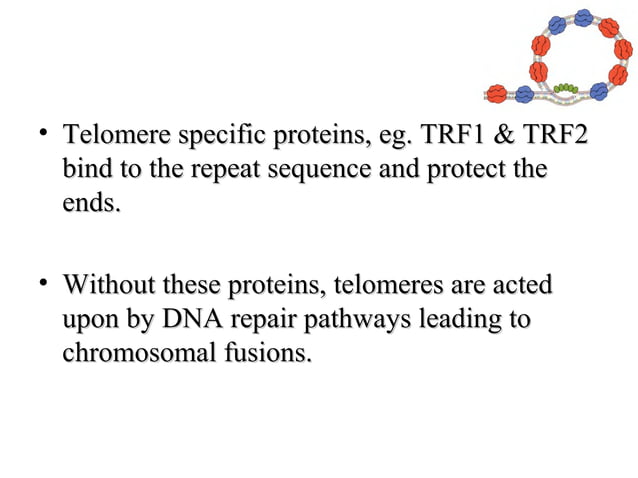 • Telomere specific proteins, eg. TRF1 & TRF2 bind to the repeat sequence and protect the ends.

• Without these proteins, telomeres are acted upon by DNA repair pathways leading to chromosomal fusions.